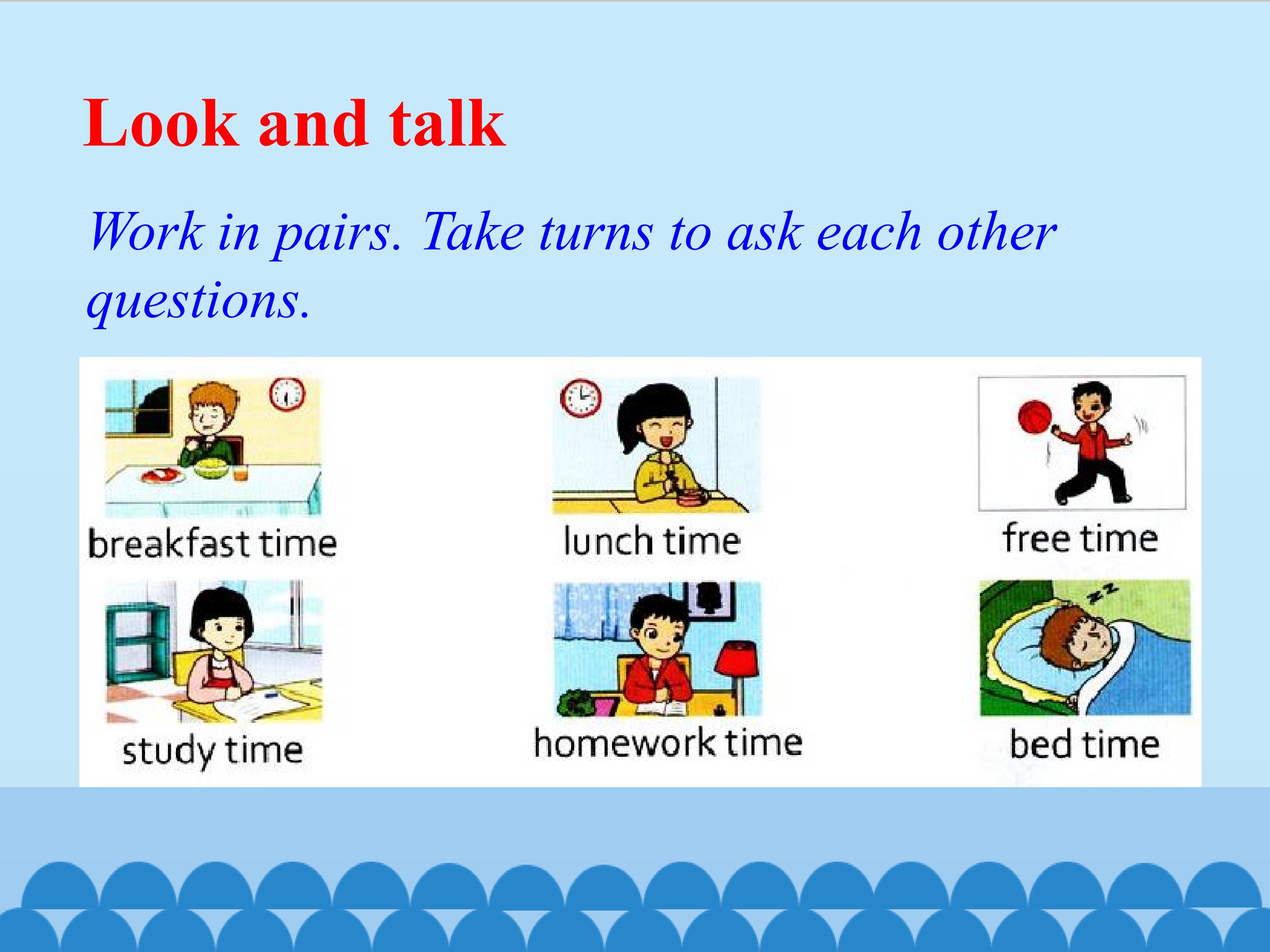 Look and talk

Work in pairs. Take turns to ask each other questions.

breakfast time

lunch time

free time

study time

homework time

bed time